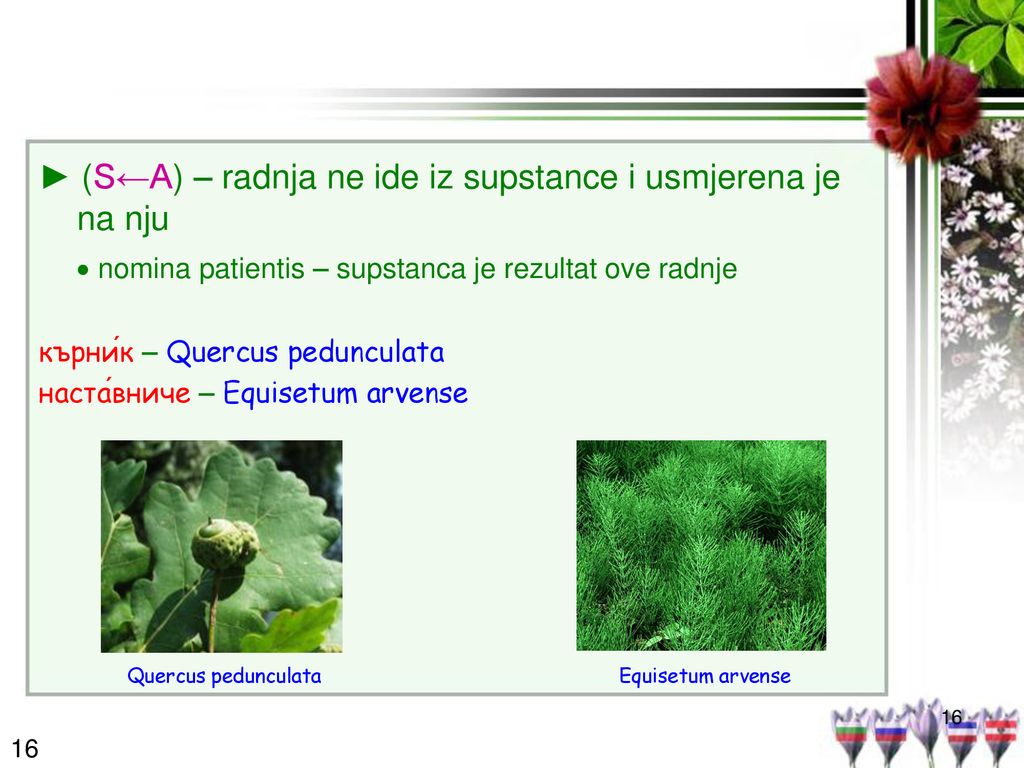 ► (S←A) – radnja ne ide iz supstance i usmjerena je na nju

• nomina patientis – supstanca je rezultat ove radnje

кърни́к – Quercus pedunculata
наста́вниче – Equisetum arvense

Quercus pedunculata

Equisetum arvense

16

16